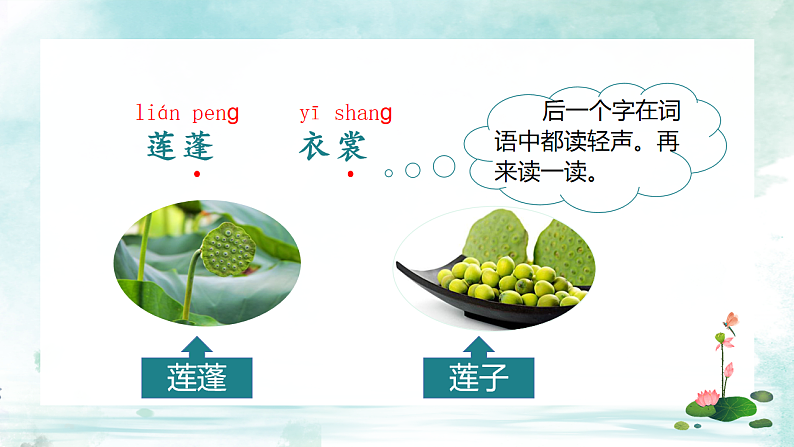 lián peng
莲蓬

yī shang
衣裳

后一个字在词语中都读轻声。再来读一读。

莲蓬

莲子